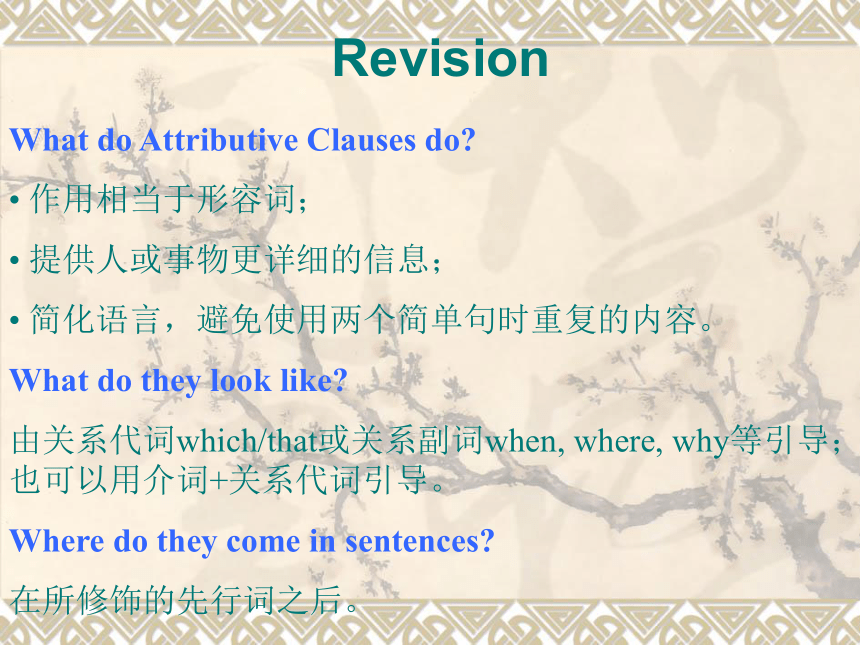 Revision

What do Attributive Clauses do?

• 作用相当于形容词；

• 提供人或事物更详细的信息；

• 简化语言，避免使用两个简单句时重复的内容。

What do they look like?

由关系代词which/that或关系副词when, where, why等引导；也可以用介词+关系代词引导。

Where do they come in sentences?

在所修饰的先行词之后。